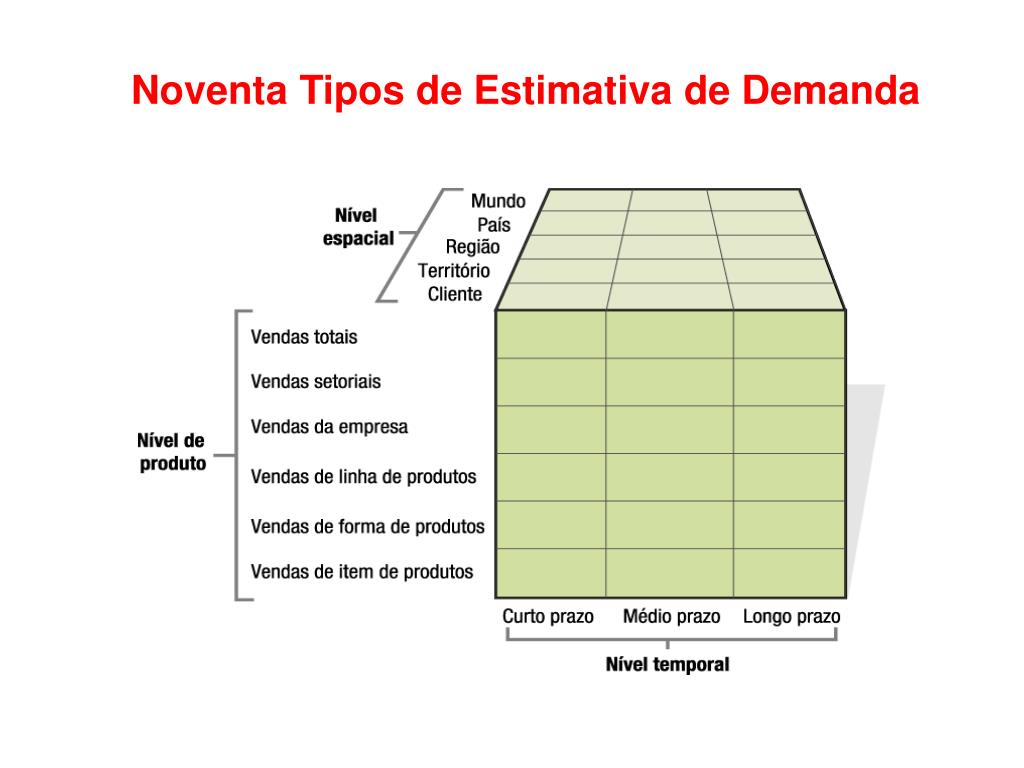 Noventa Tipos de Estimativa de Demanda

Nível espacial

Mundo
País
Região
Território
Cliente

Nível de produto

Vendas totais
Vendas setoriais
Vendas da empresa
Vendas de linha de produtos
Vendas de forma de produtos
Vendas de item de produtos

Curto prazo
Médio prazo
Longo prazo

Nível temporal